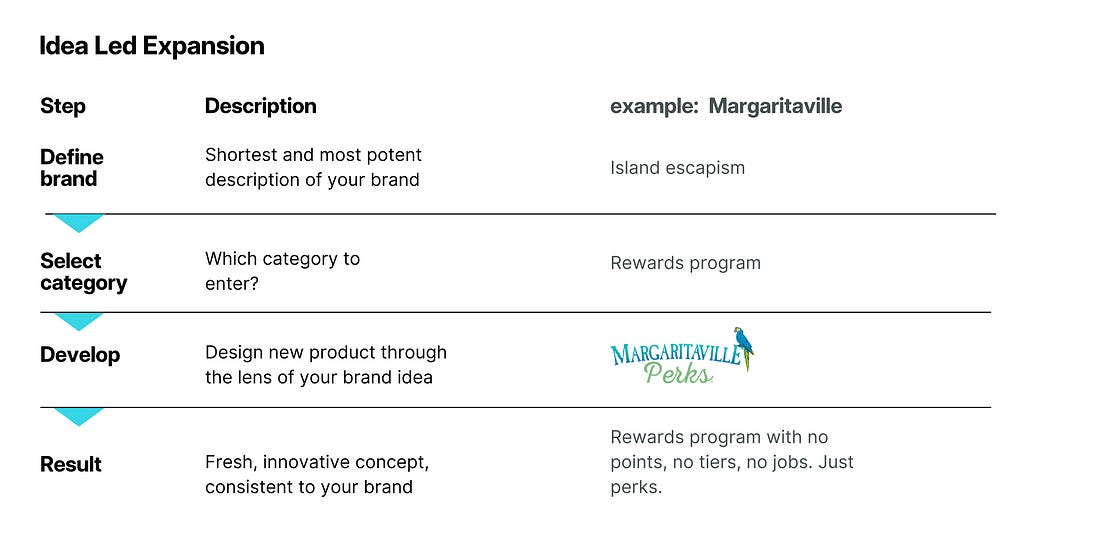 Idea Led Expansion

| Step | Description | example: Margaritaville |
|---|---|---|
| Define brand | Shortest and most potent description of your brand | Island escapism |
| Select category | Which category to enter? | Rewards program |
| Develop | Design new product through the lens of your brand idea | MARGARITAVILLE Perks |
| Result | Fresh, innovative concept, consistent to your brand | Rewards program with no points, no tiers, no jobs. Just perks. |